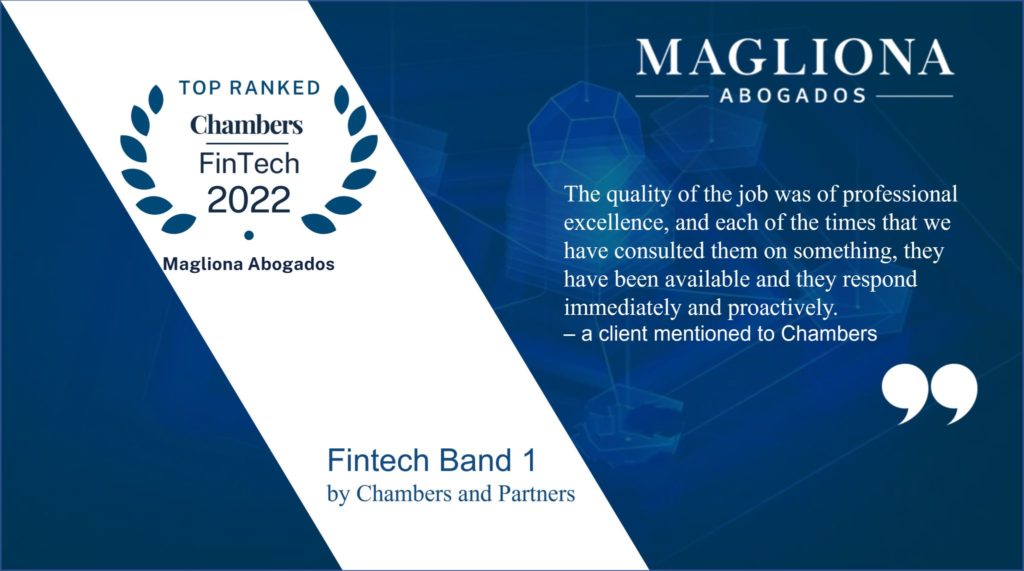 TOP RANKED
Chambers
FinTech
2022

Magliona Abogados

MAGLIONA
ABOGADOS

The quality of the job was of professional excellence, and each of the times that we have consulted them on something, they have been available and they respond immediately and proactively.
– a client mentioned to Chambers

Fintech Band 1
by Chambers and Partners